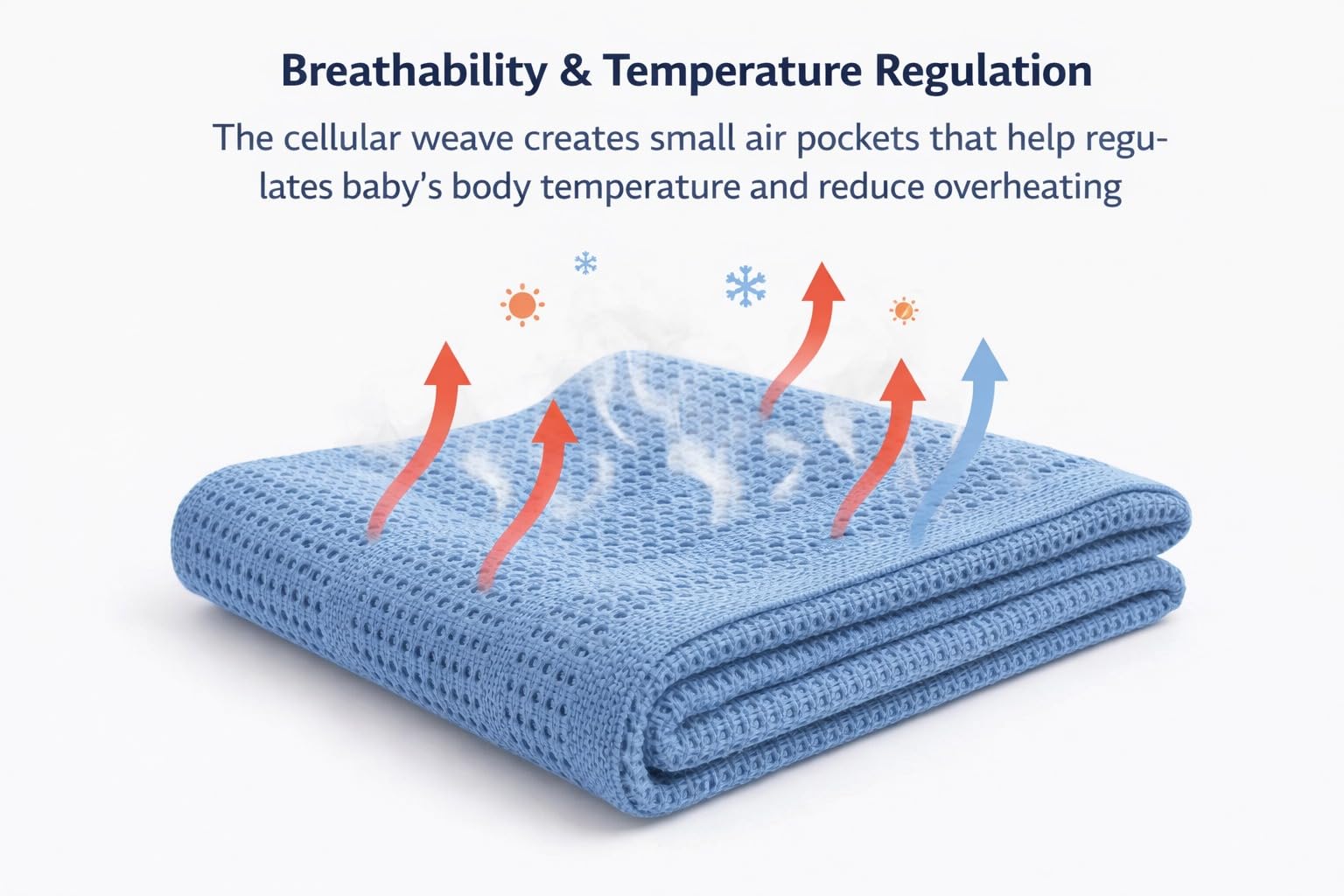 Breathability & Temperature Regulation

The cellular weave creates small air pockets that help regulates baby's body temperature and reduce overheating